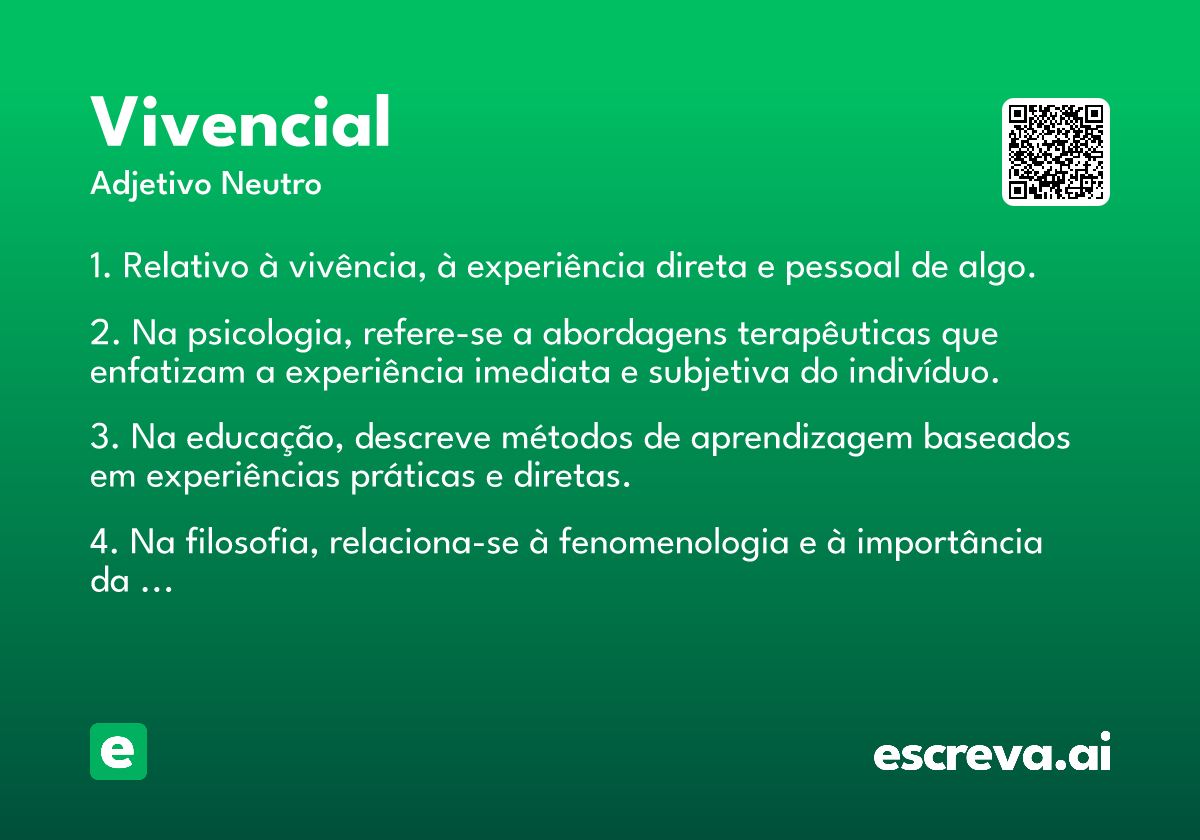 Vivencial
Adjetivo Neutro

1. Relativo à vivência, à experiência direta e pessoal de algo.

2. Na psicologia, refere-se a abordagens terapêuticas que enfatizam a experiência imediata e subjetiva do indivíduo.

3. Na educação, descreve métodos de aprendizagem baseados em experiências práticas e diretas.

4. Na filosofia, relaciona-se à fenomenologia e à importância da ...

e

escreva.ai